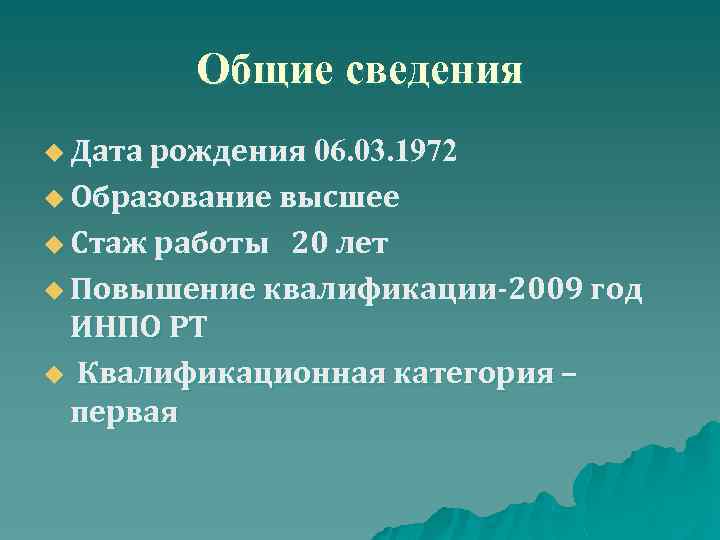 Общие сведения

Дата рождения 06.03.1972

Образование высшее

Стаж работы 20 лет

Повышение квалификации-2009 год ИНПО РТ

Квалификационная категория – первая